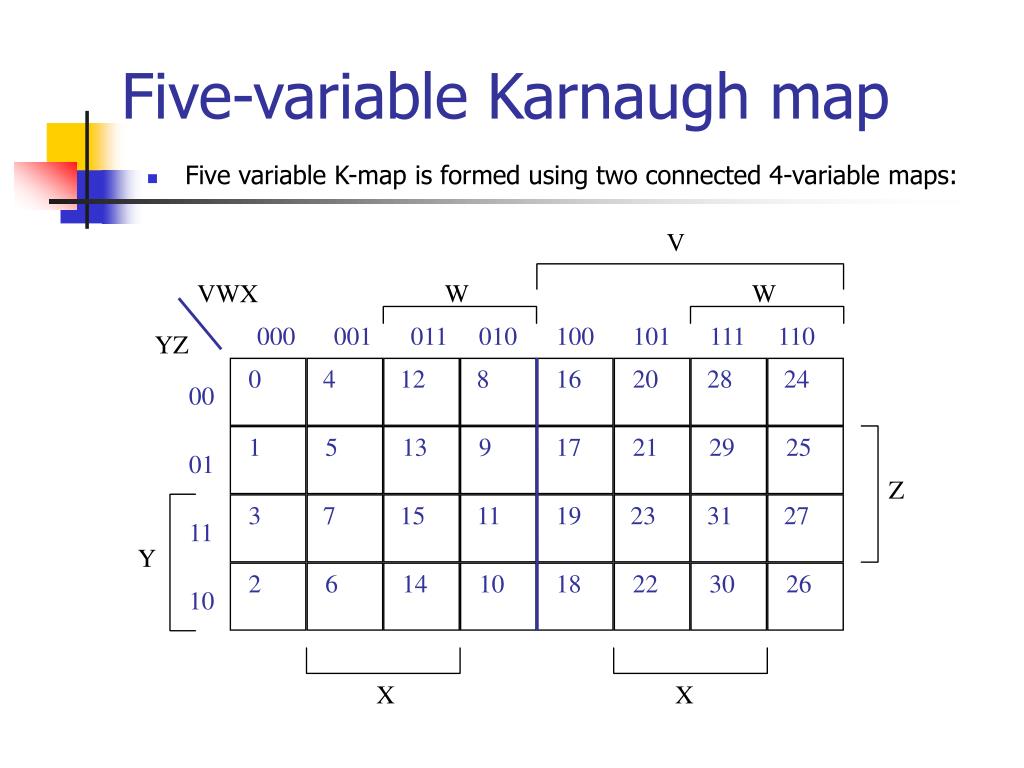 Five-variable Karnaugh map

Five variable K-map is formed using two connected 4-variable maps:

V

VWX W W

YZ

| | 000 | 001 | 011 | 010 | 100 | 101 | 111 | 110 |
|---|---|---|---|---|---|---|---|---|
| 00 | 0 | 4 | 12 | 8 | 16 | 20 | 28 | 24 |
| 01 | 1 | 5 | 13 | 9 | 17 | 21 | 29 | 25 |
| 11 | 3 | 7 | 15 | 11 | 19 | 23 | 31 | 27 |
| 10 | 2 | 6 | 14 | 10 | 18 | 22 | 30 | 26 |

Z

Y

X X